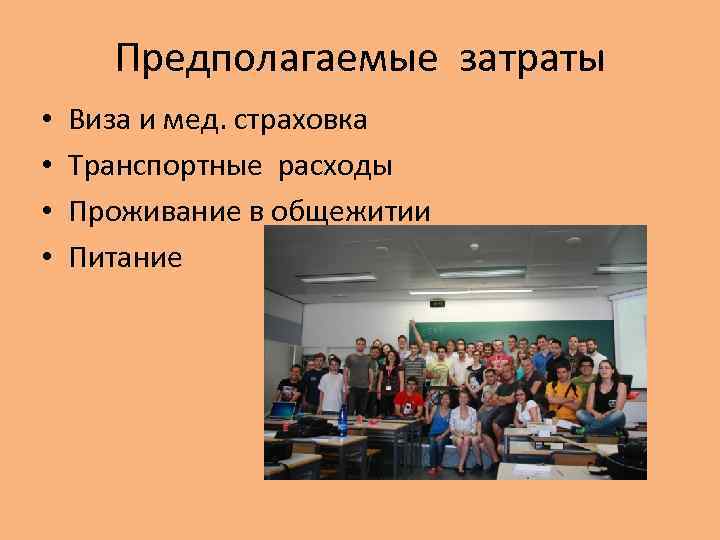 Предполагаемые затраты

• Виза и мед. страховка
• Транспортные расходы
• Проживание в общежитии
• Питание